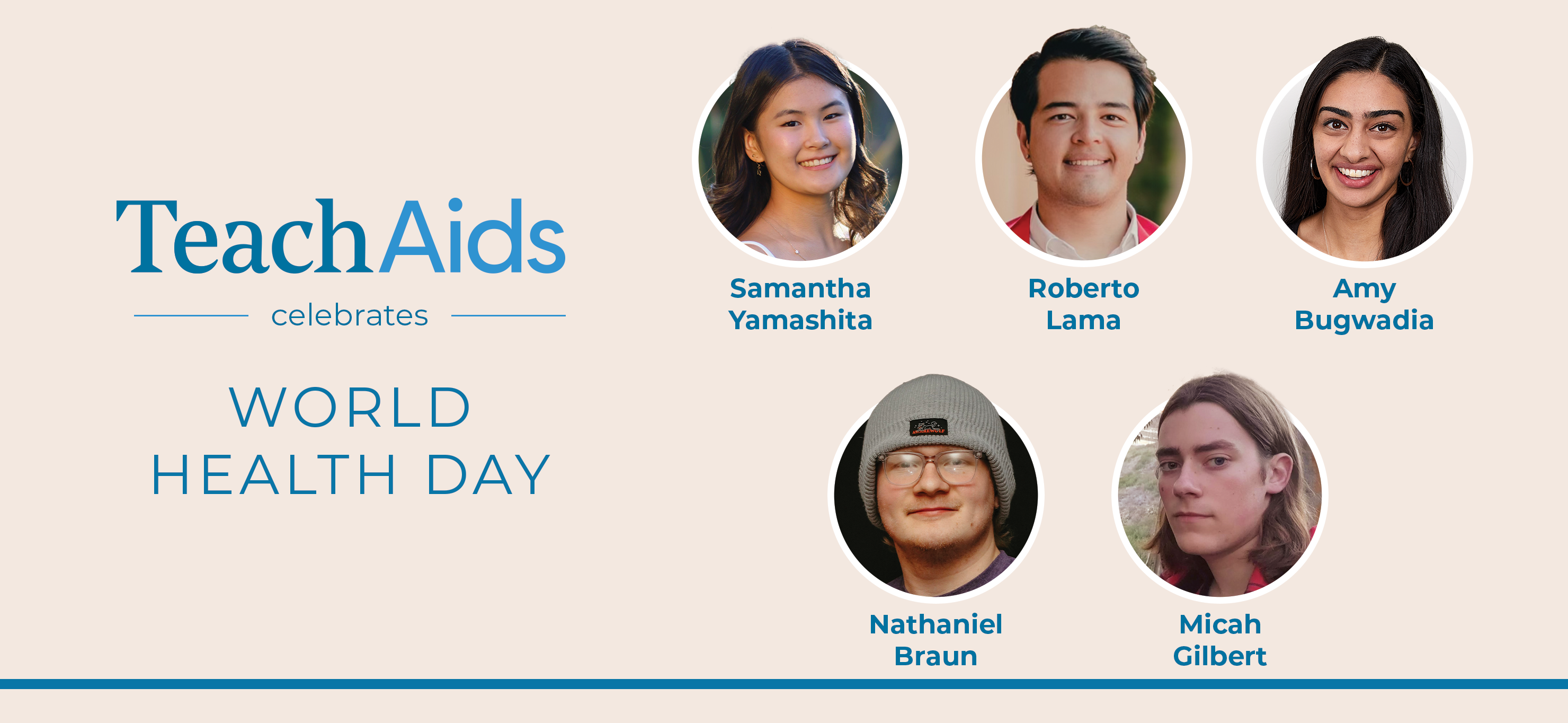 TeachAids

celebrates

WORLD HEALTH DAY

Samantha Yamashita

Roberto Lama

Amy Bugwadia

Nathaniel Braun

Micah Gilbert